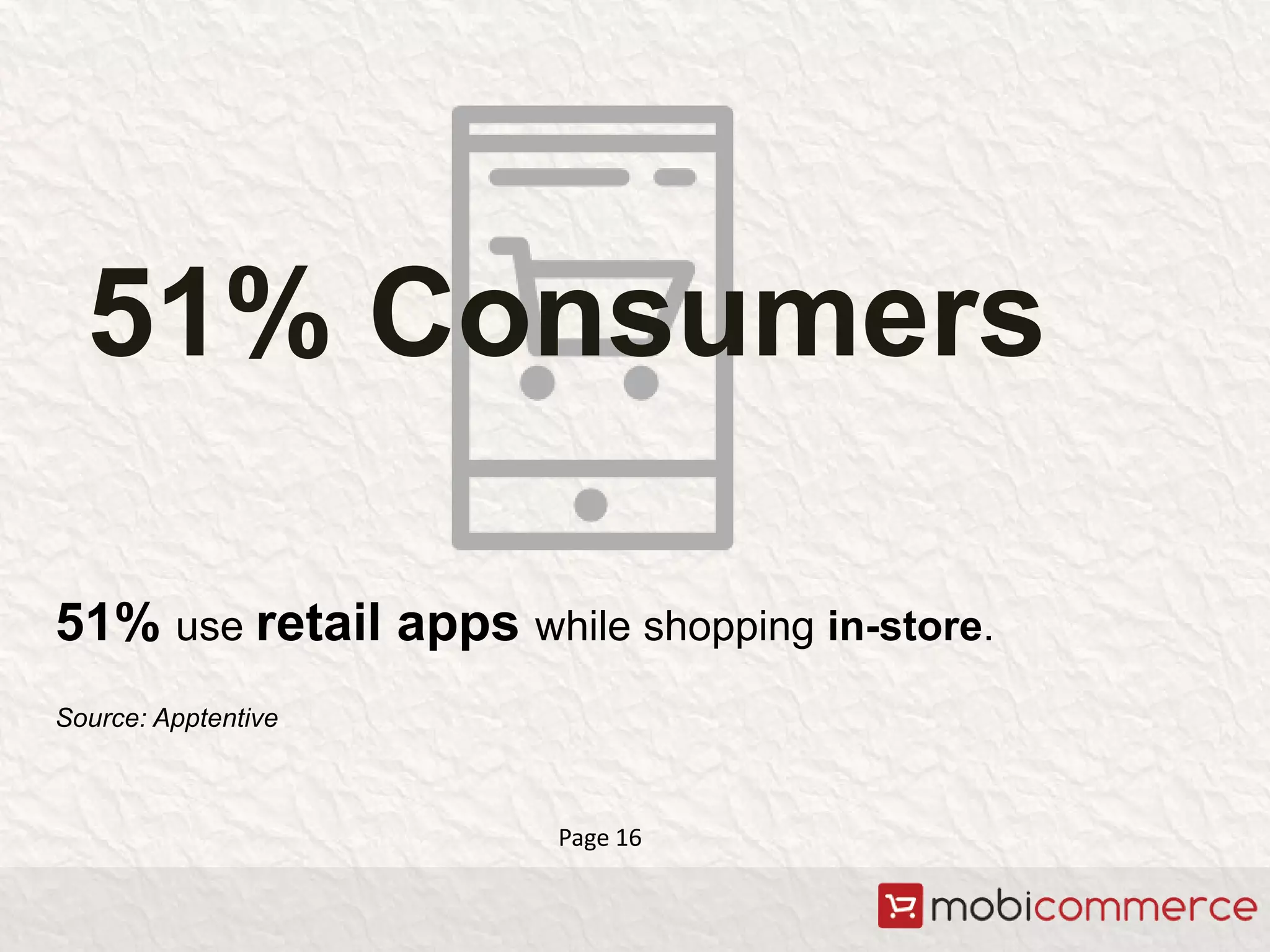 51% Consumers

51% use retail apps while shopping in-store.

Source: Apptentive

Page 16

mobicommerce